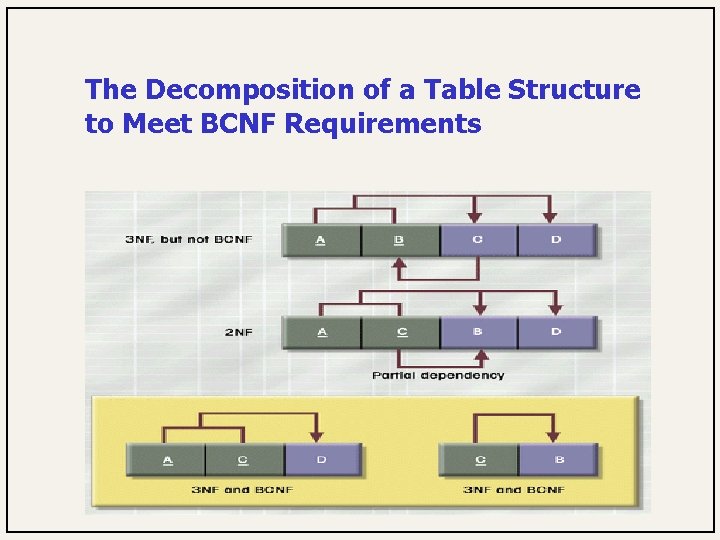 The Decomposition of a Table Structure to Meet BCNF Requirements

3NF, but not BCNF

A B C D

2NF

A C B D

Partial dependency

A C D

3NF and BCNF

C B

3NF and BCNF